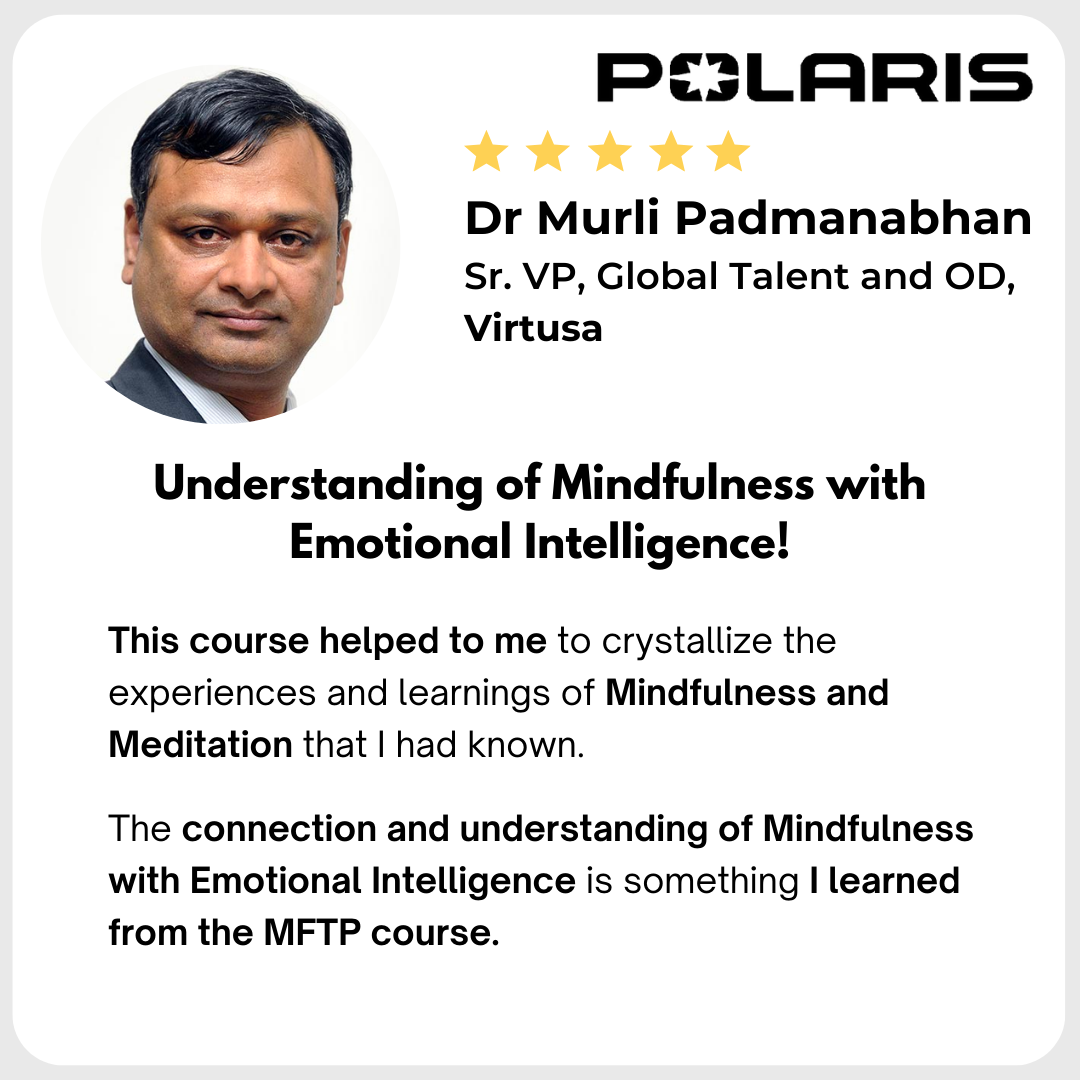 POLARIS

Dr Murli Padmanabhan
Sr. VP, Global Talent and OD, Virtusa

Understanding of Mindfulness with Emotional Intelligence!

This course helped to me to crystallize the experiences and learnings of Mindfulness and Meditation that I had known.

The connection and understanding of Mindfulness with Emotional Intelligence is something I learned from the MFTP course.